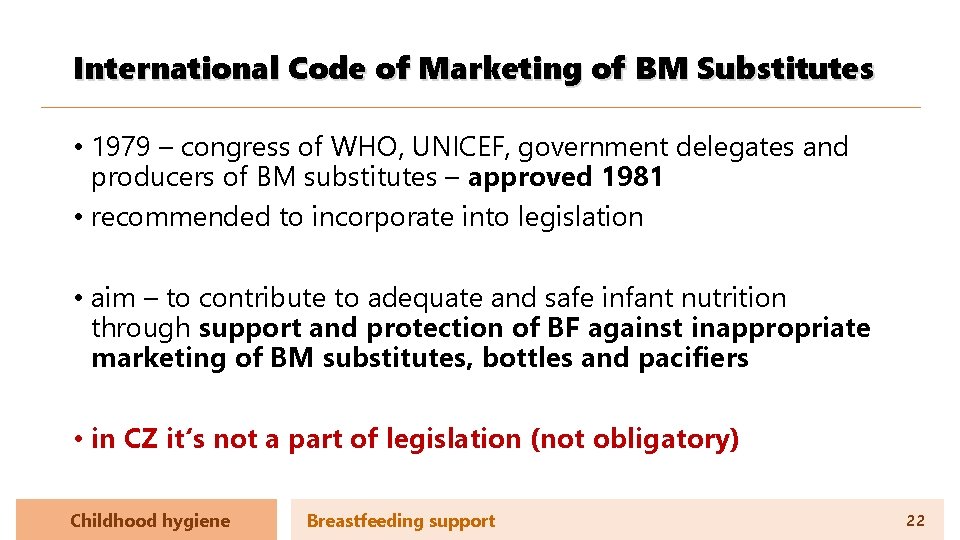 International Code of Marketing of BM Substitutes

• 1979 – congress of WHO, UNICEF, government delegates and producers of BM substitutes – approved 1981
• recommended to incorporate into legislation

• aim – to contribute to adequate and safe infant nutrition through support and protection of BF against inappropriate marketing of BM substitutes, bottles and pacifiers

• in CZ it´s not a part of legislation (not obligatory)

Childhood hygiene

Breastfeeding support

22